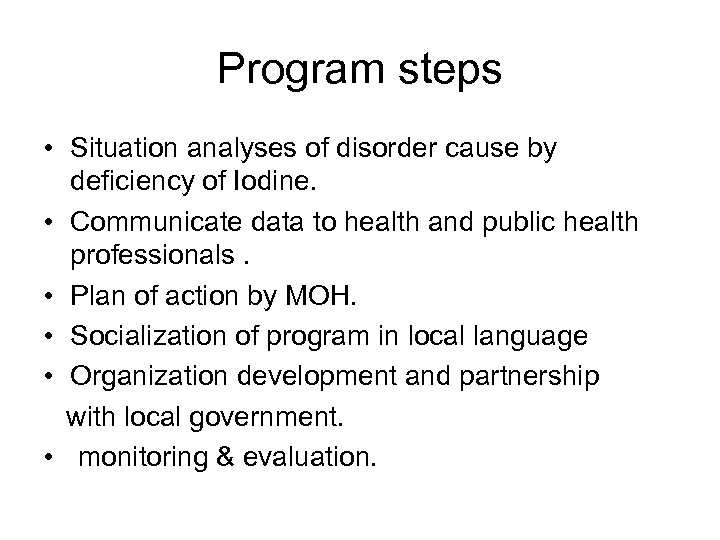 Program steps

• Situation analyses of disorder cause by deficiency of Iodine.
• Communicate data to health and public health professionals .
• Plan of action by MOH.
• Socialization of program in local language
• Organization development and partnership with local government.
• monitoring & evaluation.